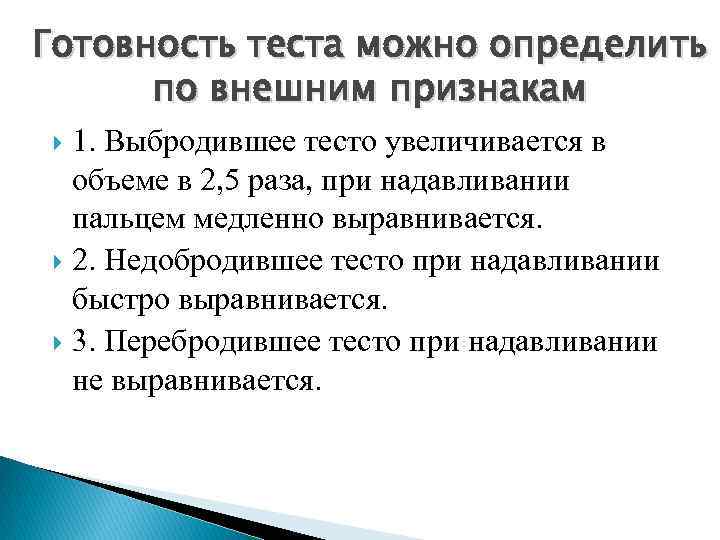 Готовность теста можно определить по внешним признакам

1. Выбродившее тесто увеличивается в объеме в 2,5 раза, при надавливании пальцем медленно выравнивается.

2. Недобродившее тесто при надавливании быстро выравнивается.

3. Перебродившее тесто при надавливании не выравнивается.